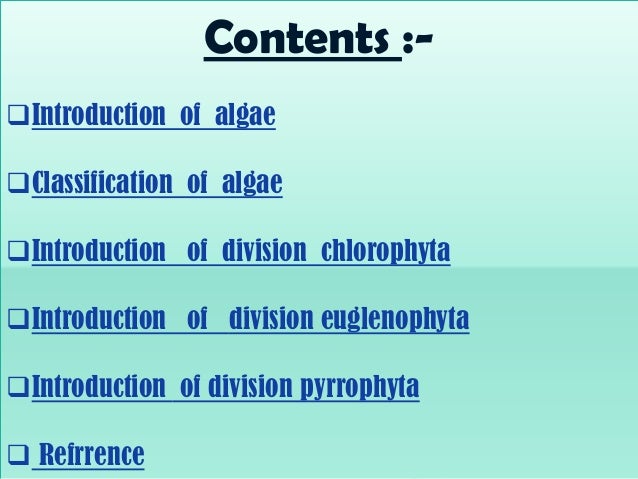 Contents :-

❑ Introduction of algae

❑ Classification of algae

❑ Introduction of division chlorophyta

❑ Introduction of division euglenophyta

❑ Introduction of division pyrrophyta

❑ Refrrence